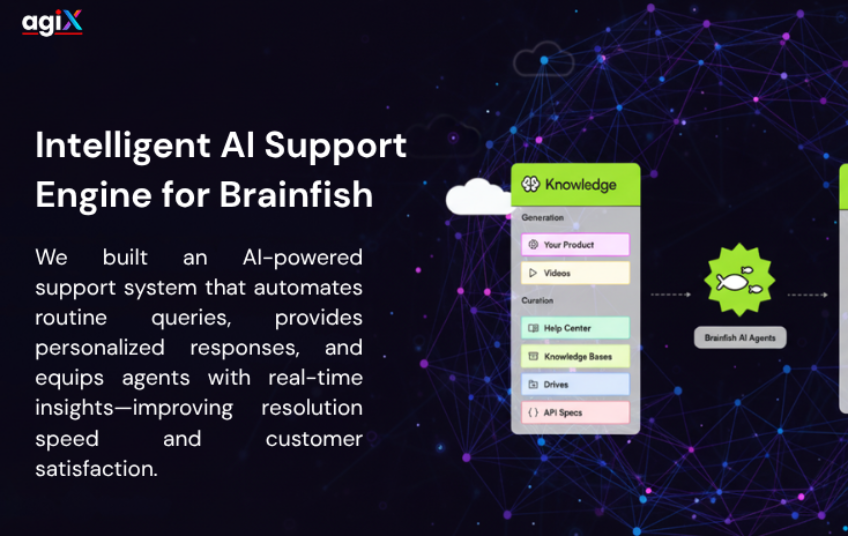 agiX

Intelligent AI Support Engine for Brainfish

We built an AI-powered support system that automates routine queries, provides personalized responses, and equips agents with real-time insights—improving resolution speed and customer satisfaction.

Knowledge

Generation

Your Product

Videos

Curation

Help Center

Knowledge Bases

Drives

API Specs

Brainfish AI Agents